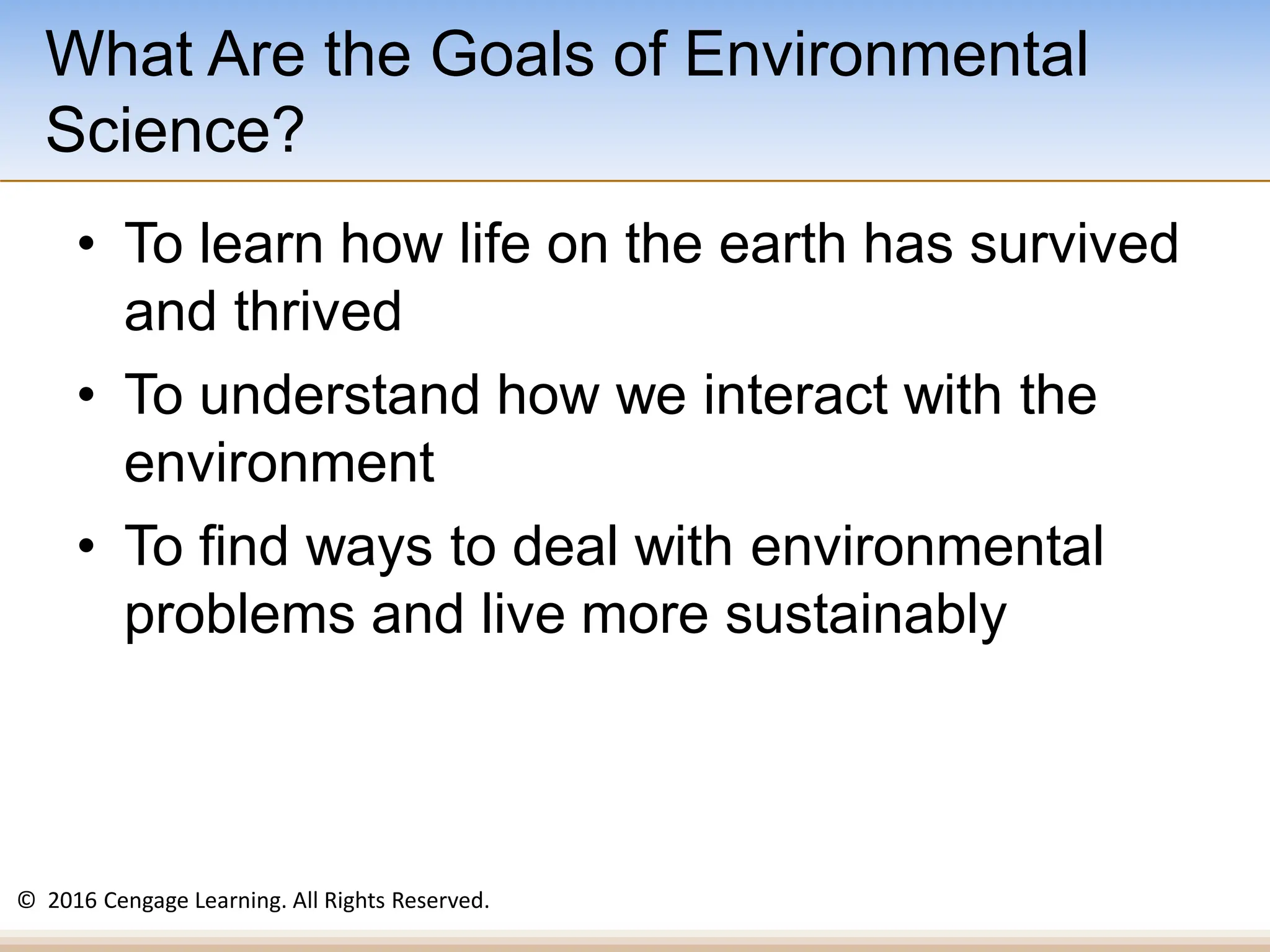 What Are the Goals of Environmental Science?

• To learn how life on the earth has survived and thrived
• To understand how we interact with the environment
• To find ways to deal with environmental problems and live more sustainably

© 2016 Cengage Learning. All Rights Reserved.